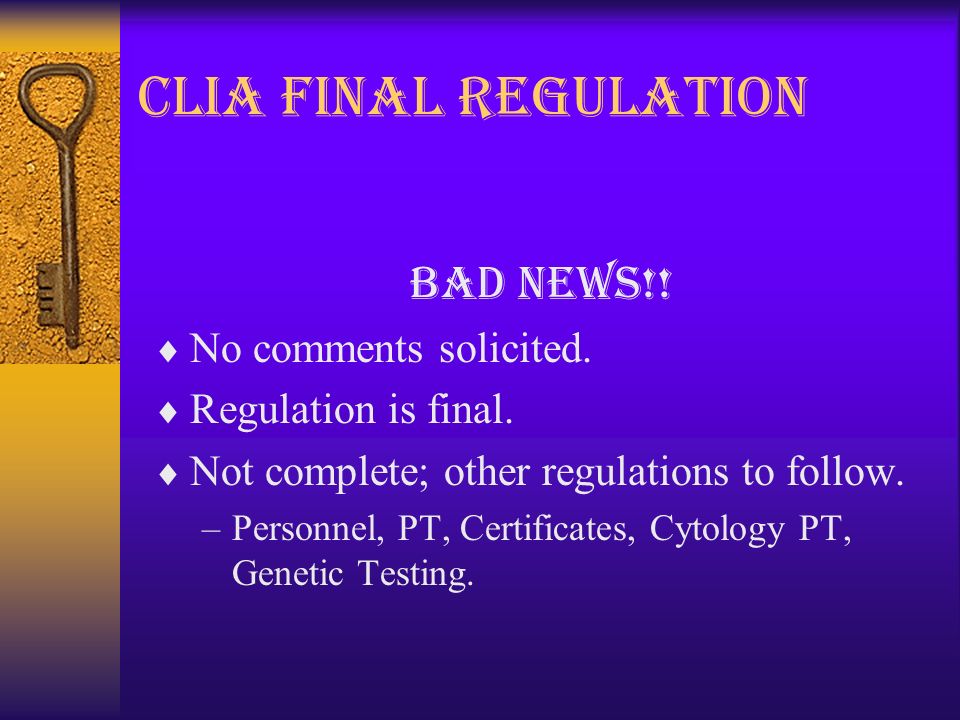 CLIA FINAL REGULATION

BAD NEWS!!

♦ No comments solicited.
♦ Regulation is final.
♦ Not complete; other regulations to follow.
– Personnel, PT, Certificates, Cytology PT, Genetic Testing.